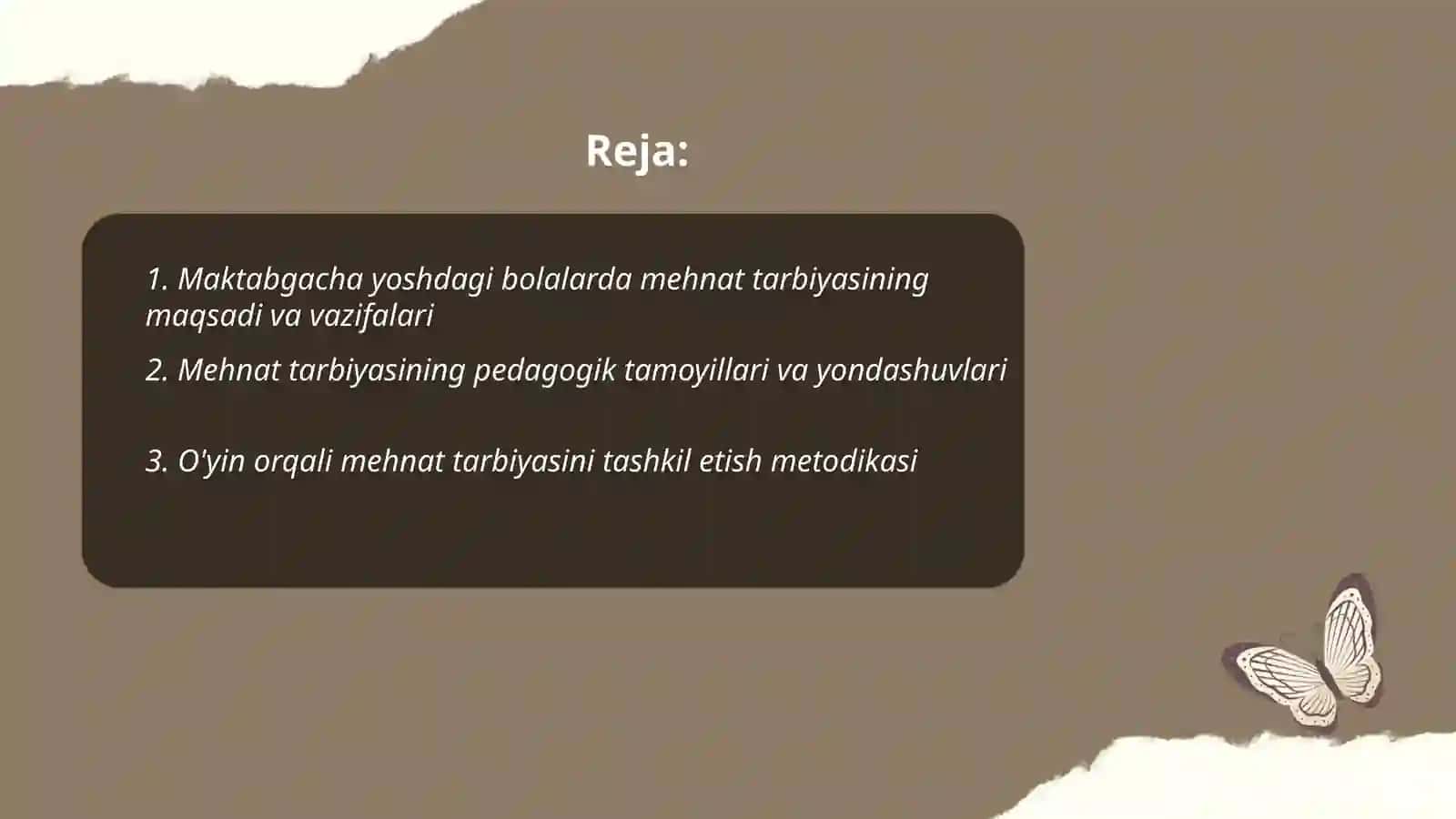 Reja:

1. Maktabgacha yoshdagi bolalarda mehnat tarbiyasining maqsadi va vazifalari

2. Mehnat tarbiyasining pedagogik tamoyillari va yondashuvlari

3. O'yin orqali mehnat tarbiyasini tashkil etish metodikasi